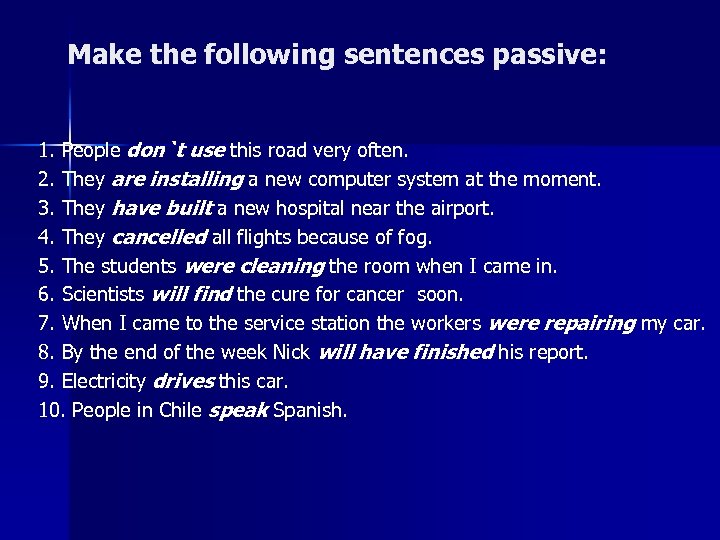 Make the following sentences passive:

1. People don`t use this road very often.
2. They are installing a new computer system at the moment.
3. They have built a new hospital near the airport.
4. They cancelled all flights because of fog.
5. The students were cleaning the room when I came in.
6. Scientists will find the cure for cancer soon.
7. When I came to the service station the workers were repairing my car.
8. By the end of the week Nick will have finished his report.
9. Electricity drives this car.
10. People in Chile speak Spanish.